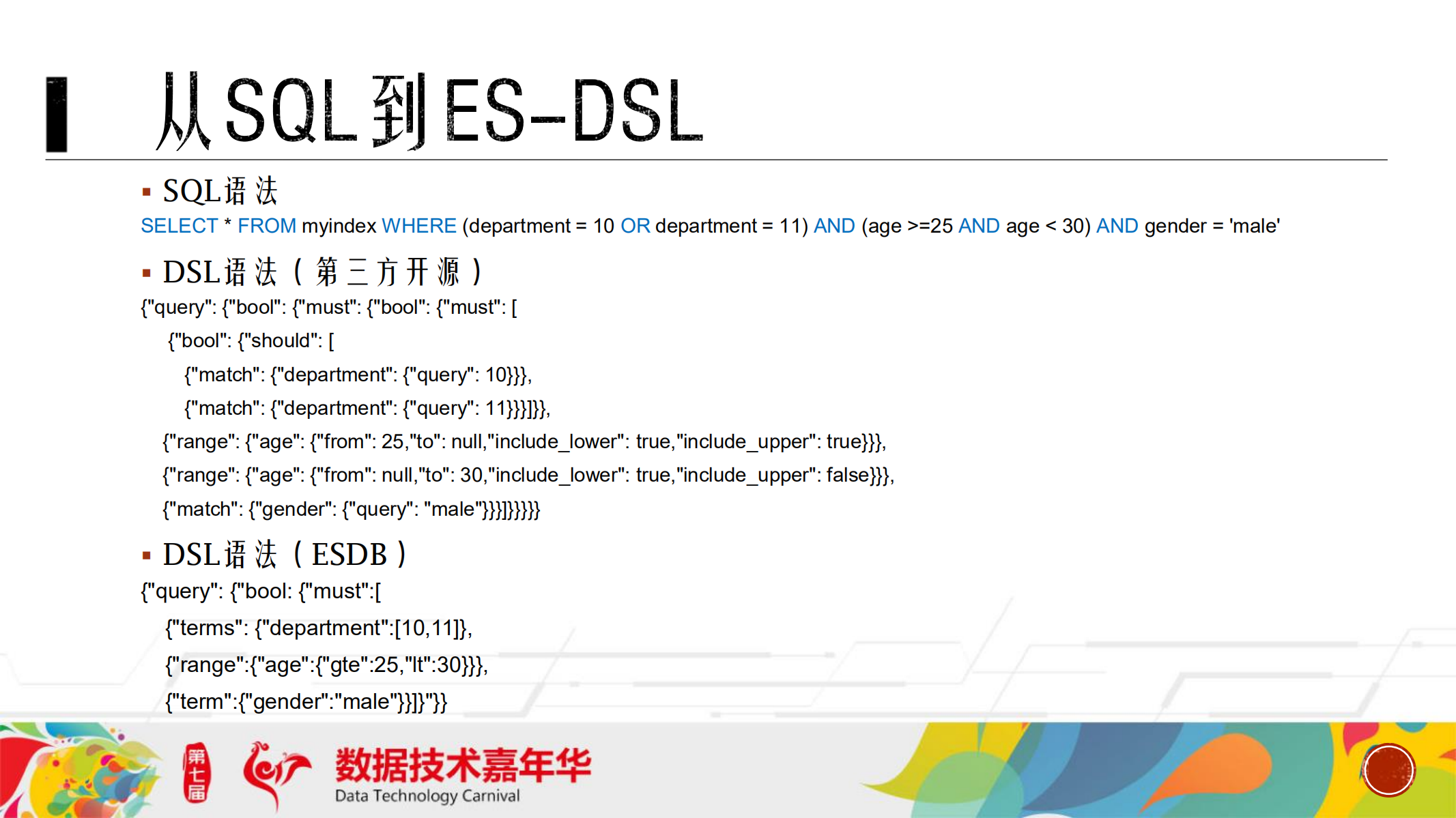 从SQL到ES-DSL

▪ SQL语法

SELECT * FROM myindex WHERE (department = 10 OR department = 11) AND (age >=25 AND age < 30) AND gender = 'male'

▪ DSL语法（第三方开源）

{"query": {"bool": {"must": {"bool": {"must": [
{"bool": {"should": [
{"match": {"department": {"query": 10}}},
{"match": {"department": {"query": 11}}}]}},
{"range": {"age": {"from": 25,"to": null,"include_lower": true,"include_upper": true}}},
{"range": {"age": {"from": null,"to": 30,"include_lower": true,"include_upper": false}}},
{"match": {"gender": {"query": "male"}}}]}}}}}

▪ DSL语法（ESDB）

{"query": {"bool: {"must":[
{"terms": {"department":[10,11]},
{"range":{"age":{"gte":25,"lt":30}}},
{"term":{"gender":"male"}}]}"}}

第七届

数据技术嘉年华
Data Technology Carnival